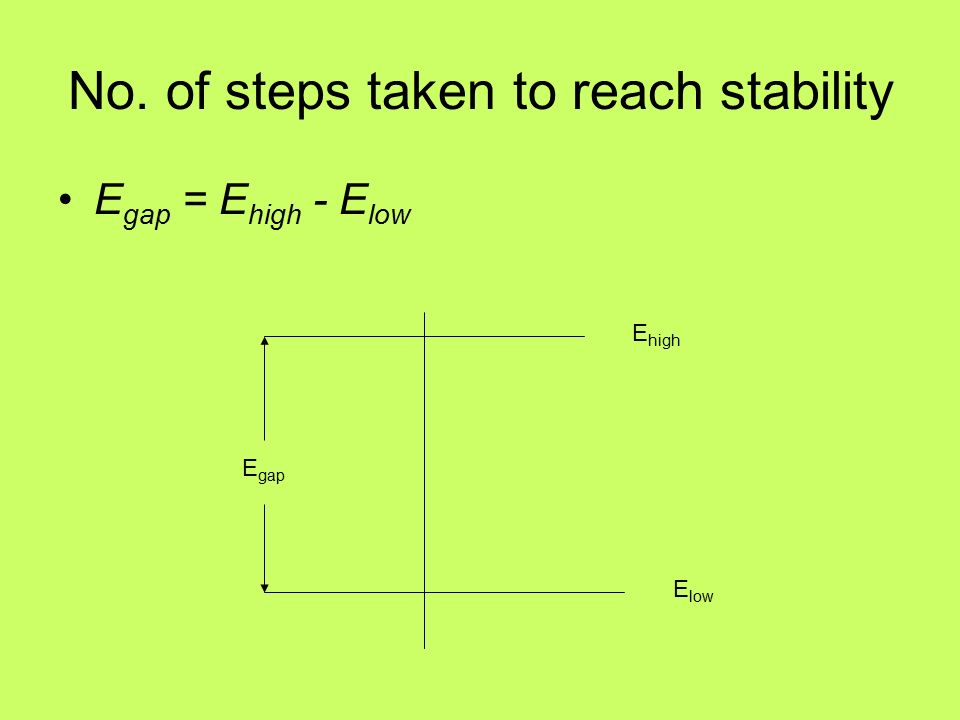 No. of steps taken to reach stability

• $E_{gap} = E_{high} - E_{low}$

$E_{high}$

$E_{gap}$

$E_{low}$